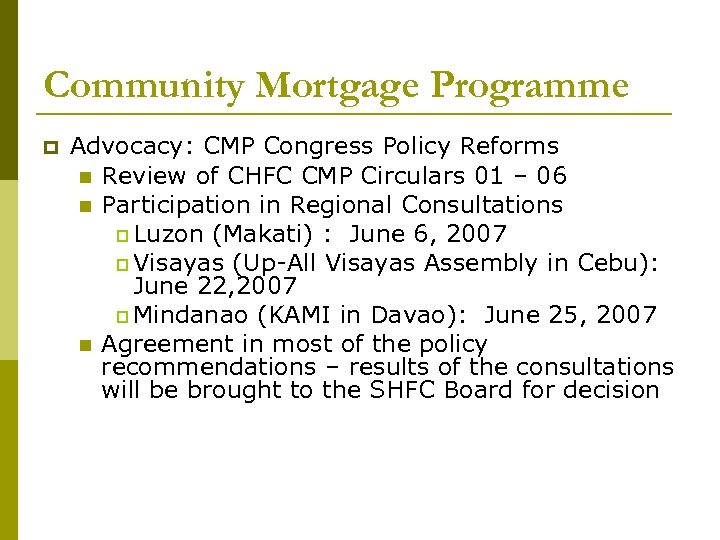 Community Mortgage Programme

Advocacy: CMP Congress Policy Reforms

Review of CHFC CMP Circulars 01 – 06

Participation in Regional Consultations

Luzon (Makati) : June 6, 2007

Visayas (Up-All Visayas Assembly in Cebu): June 22,2007

Mindanao (KAMI in Davao): June 25, 2007

Agreement in most of the policy recommendations – results of the consultations will be brought to the SHFC Board for decision